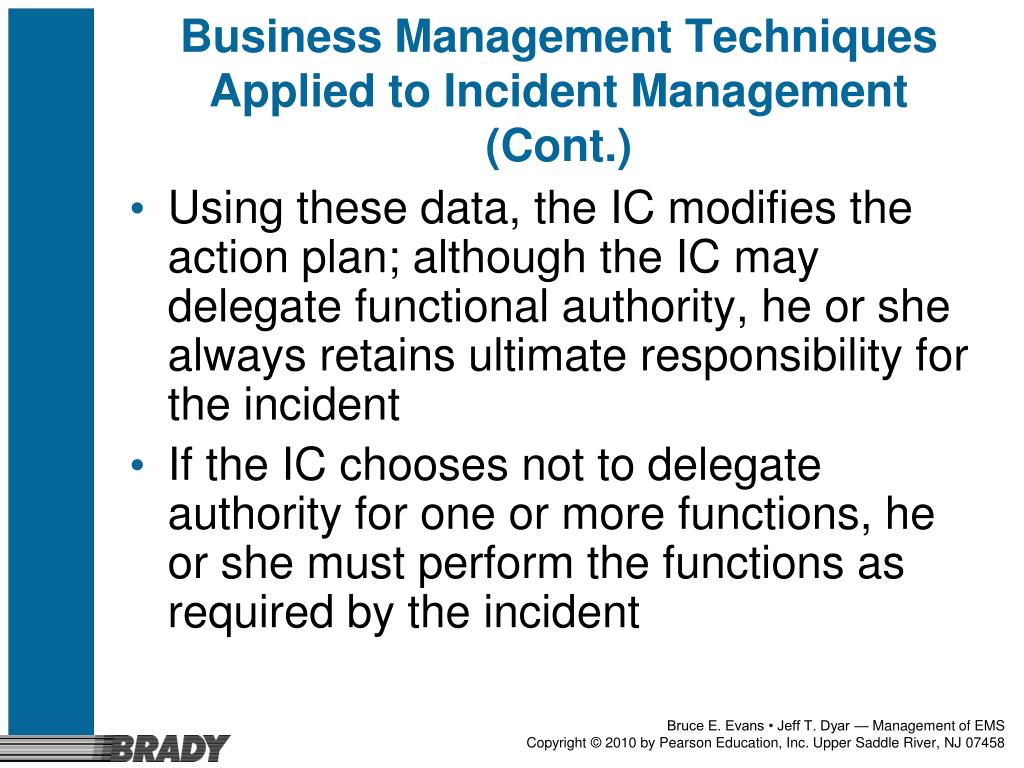 Business Management Techniques Applied to Incident Management (Cont.)

• Using these data, the IC modifies the action plan; although the IC may delegate functional authority, he or she always retains ultimate responsibility for the incident

• If the IC chooses not to delegate authority for one or more functions, he or she must perform the functions as required by the incident

BRADY

Bruce E. Evans • Jeff T. Dyar — Management of EMS
Copyright © 2010 by Pearson Education, Inc. Upper Saddle River, NJ 07458